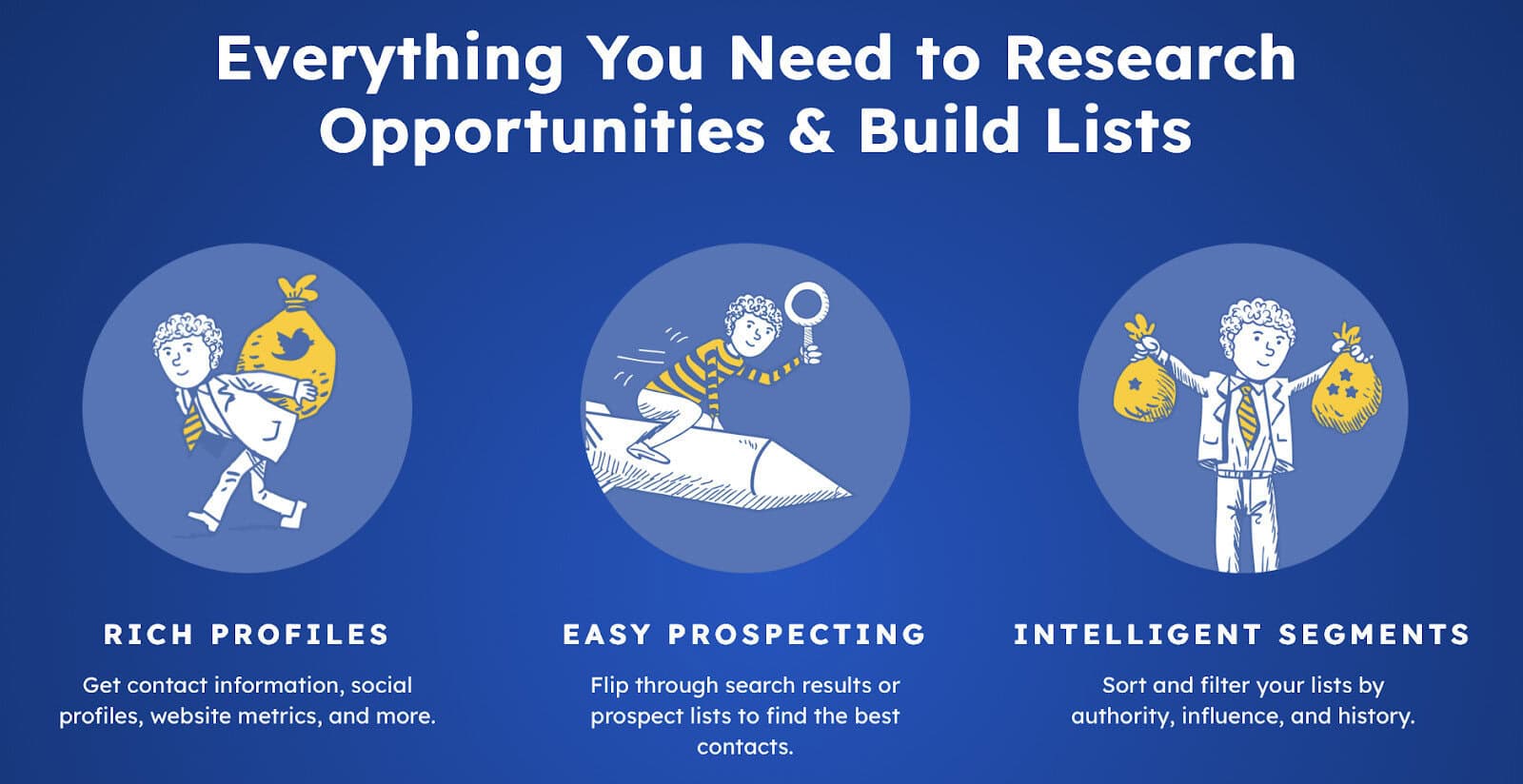 Everything You Need to Research Opportunities & Build Lists

RICH PROFILES

Get contact information, social profiles, website metrics, and more.

EASY PROSPECTING

Flip through search results or prospect lists to find the best contacts.

INTELLIGENT SEGMENTS

Sort and filter your lists by authority, influence, and history.